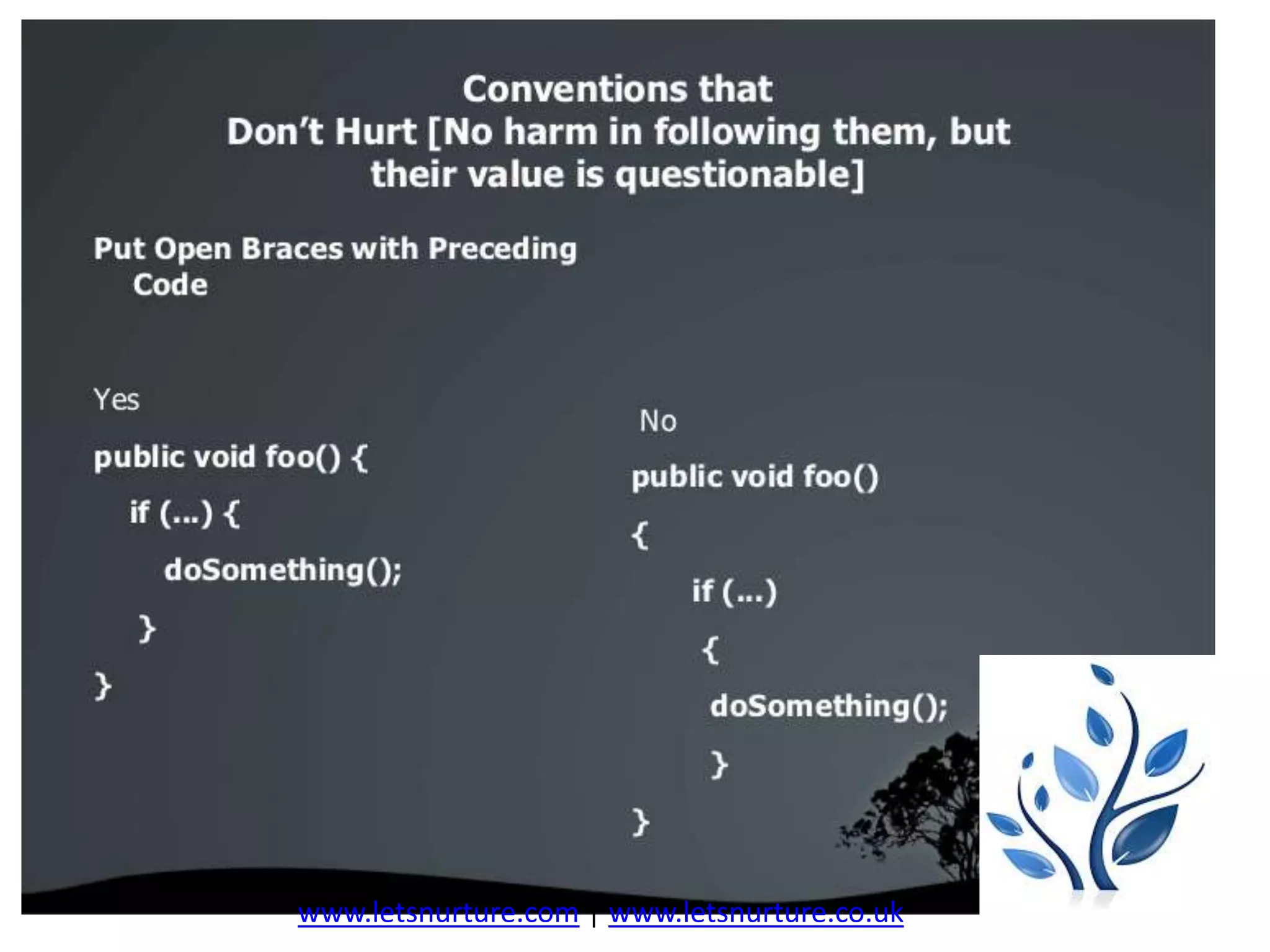 Conventions that
Don't Hurt [No harm in following them, but their value is questionable]

Put Open Braces with Preceding Code

Yes

public void foo() {

if (...) {

doSomething();

}

}

No

public void foo()

{

if (...)

{

doSomething();

}

}

www.letsnurture.com | www.letsnurture.co.uk